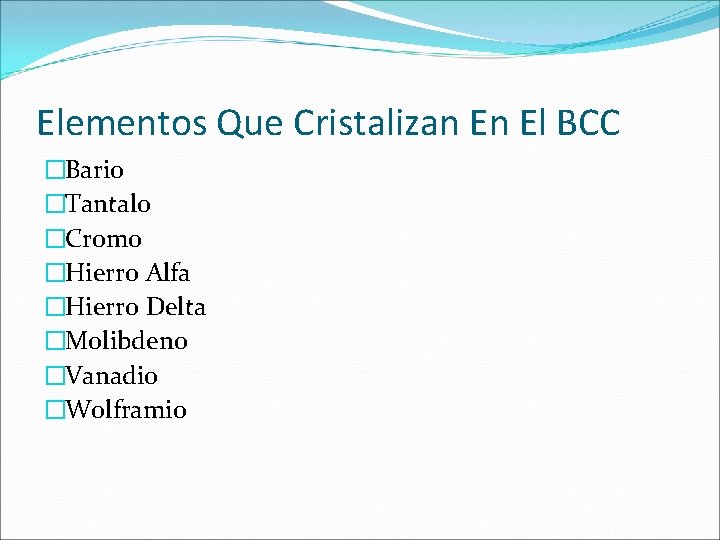 Elementos Que Cristalizan En El BCC

□Bario
□Tantalo
□Cromo
□Hierro Alfa
□Hierro Delta
□Molibdeno
□Vanadio
□Wolframio